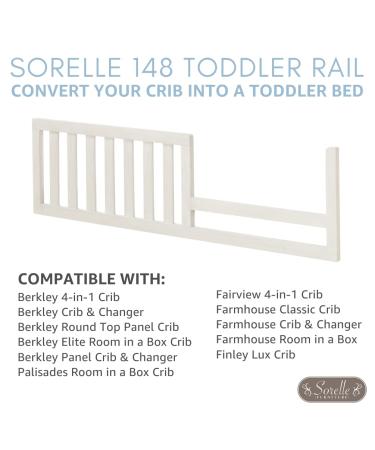 SORELLE 148 TODDLER RAIL
CONVERT YOUR CRIB INTO A TODDLER BED

COMPATIBLE WITH:
Berkley 4-in-1 Crib
Berkley Crib & Changer
Berkley Round Top Panel Crib
Berkley Elite Room in a Box Crib
Berkley Panel Crib & Changer
Palisades Room in a Box Crib

Fairview 4-in-1 Crib
Farmhouse Classic Crib
Farmhouse Crib & Changer
Farmhouse Room in a Box
Finley Lux Crib

Sorelle
FURNITURE